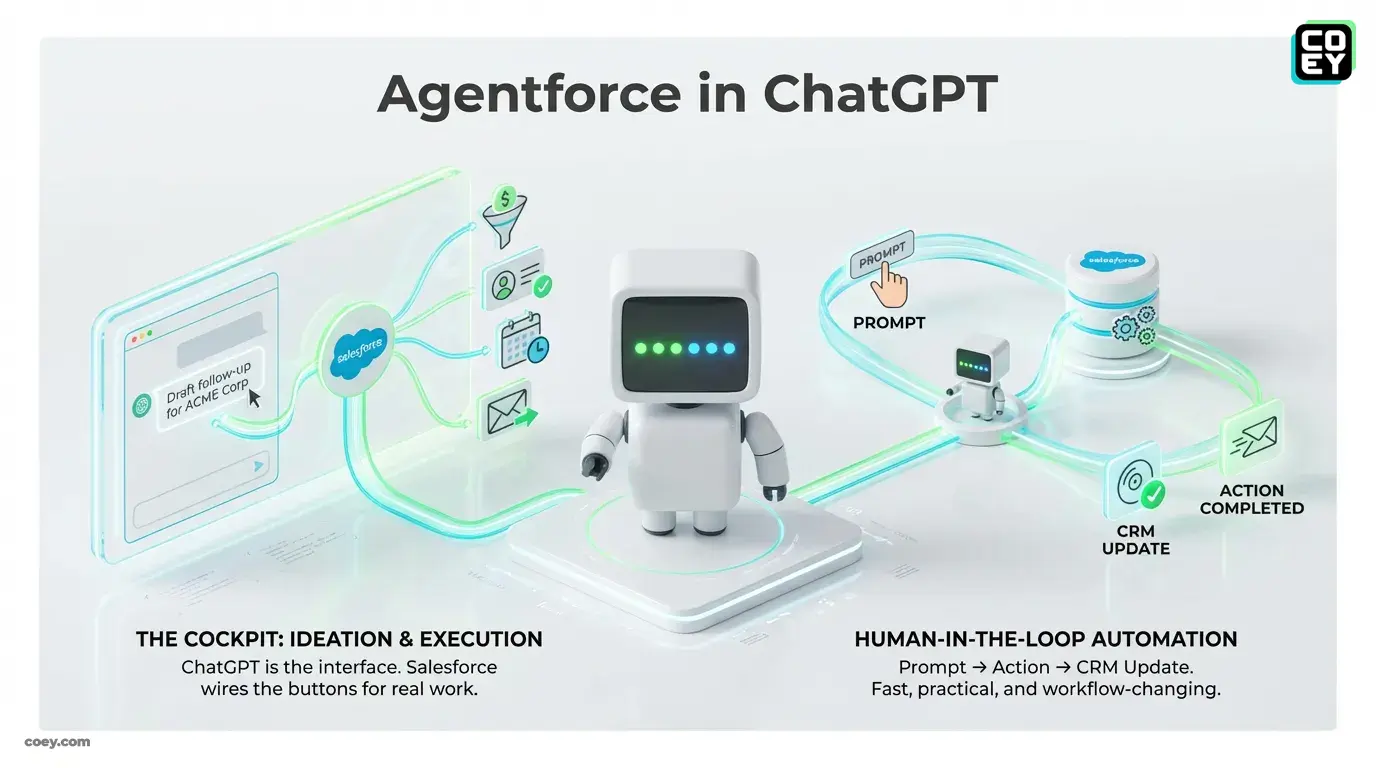 CO
EY

Agentforce in ChatGPT

Draft follow-up for ACME Corp

salesforce

PROMPT

PROMPT

salesforce

CRM UPDATE

ACTION COMPLETED

THE COCKPIT: IDEATION & EXECUTION
ChatGPT is the interface. Salesforce wires the buttons for real work.

HUMAN-IN-THE-LOOP AUTOMATION
Prompt → Action → CRM Update. Fast, practical, and workflow-changing.

coey.com